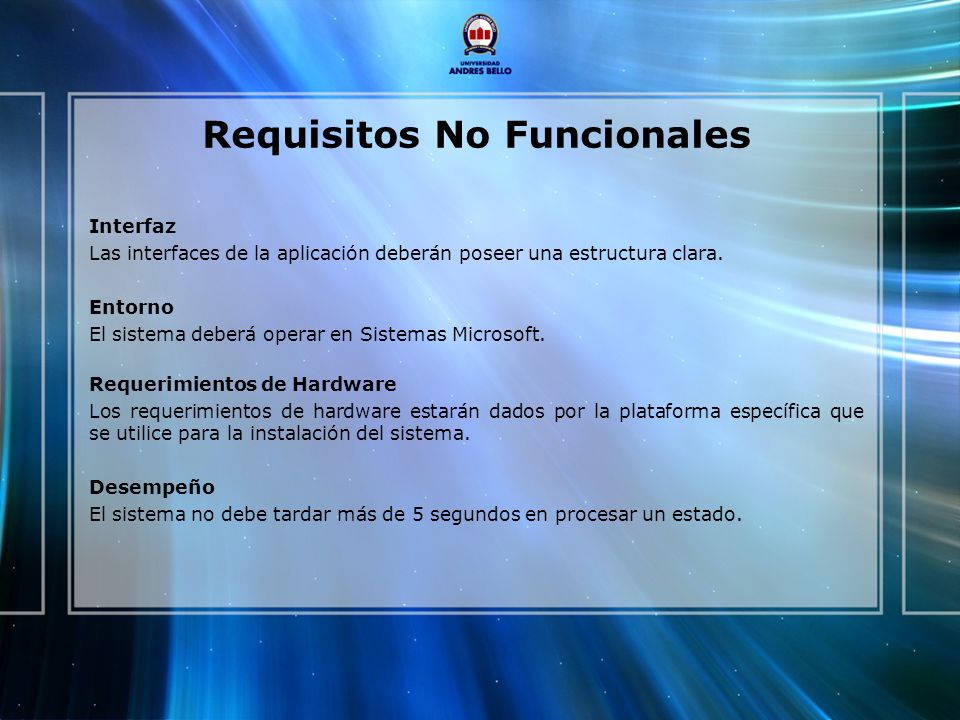 UNIVERSIDAD
ANDRES BELLO

Requisitos No Funcionales

Interfaz
Las interfaces de la aplicación deberán poseer una estructura clara.

Entorno
El sistema deberá operar en Sistemas Microsoft.

Requerimientos de Hardware
Los requerimientos de hardware estarán dados por la plataforma específica que se utilice para la instalación del sistema.

Desempeño
El sistema no debe tardar más de 5 segundos en procesar un estado.